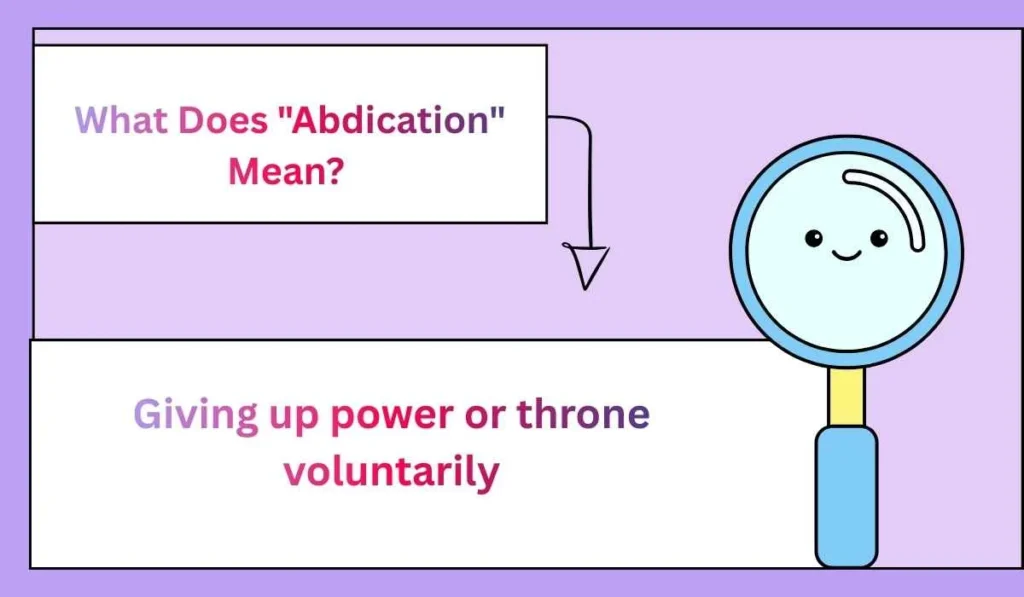 What Does "Abdication" Mean?

Giving up power or throne voluntarily